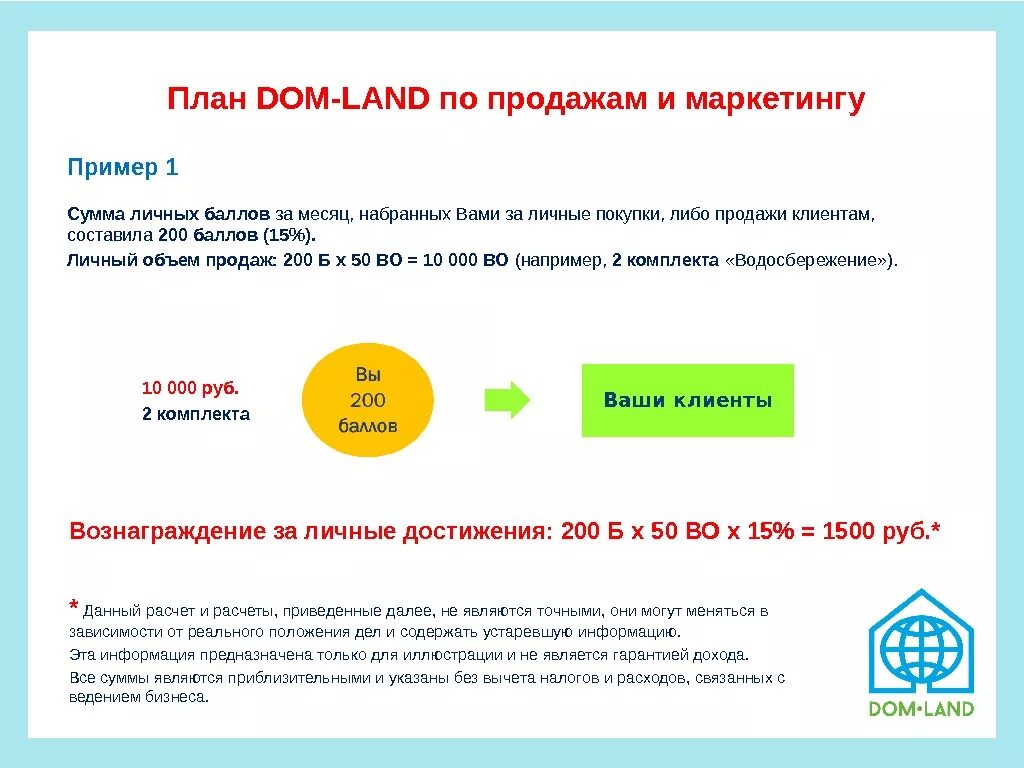 План DOM-LAND по продажам и маркетингу

Пример 1

Сумма личных баллов за месяц, набранных Вами за личные покупки, либо продажи клиентам, составила 200 баллов (15%).

Личный объем продаж: 200 Б х 50 ВО = 10 000 ВО (например, 2 комплекта «Водосбережение»).

10 000 руб.
2 комплекта

Вы
200
баллов

Ваши клиенты

Вознаграждение за личные достижения: 200 Б х 50 ВО х 15% = 1500 руб.*

* Данный расчет и расчеты, приведенные далее, не являются точными, они могут меняться в зависимости от реального положения дел и содержать устаревшую информацию.

Эта информация предназначена только для иллюстрации и не является гарантией дохода.

Все суммы являются приблизительными и указаны без вычета налогов и расходов, связанных с ведением бизнеса.

DOM•LAND